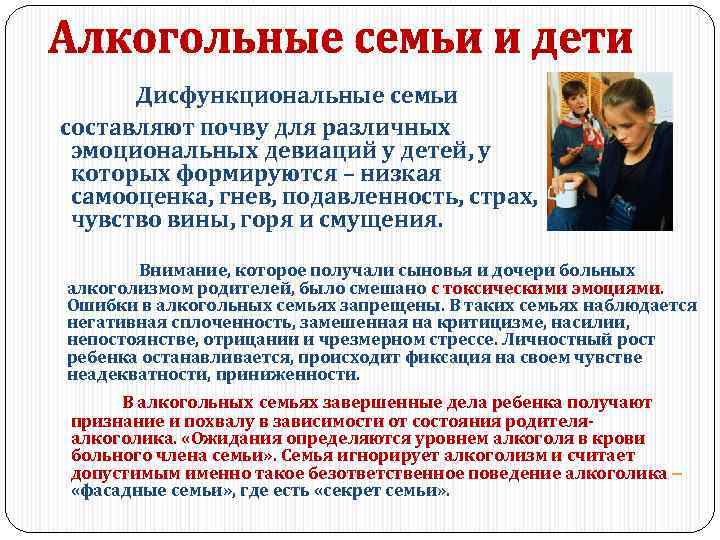 Алкогольные семьи и дети

Дисфункциональные семьи

составляют почву для различных эмоциональных девиаций у детей, у которых формируются – низкая самооценка, гнев, подавленность, страх, чувство вины, горя и смущения.

Внимание, которое получали сыновья и дочери больных алкоголизмом родителей, было смешано с токсическими эмоциями. Ошибки в алкогольных семьях запрещены. В таких семьях наблюдается негативная сплоченность, замешенная на критицизме, насилии, непостоянстве, отрицании и чрезмерном стрессе. Личностный рост ребенка останавливается, происходит фиксация на своем чувстве неадекватности, приниженности.

В алкогольных семьях завершенные дела ребенка получают признание и похвалу в зависимости от состояния родителя-алкоголика. «Ожидания определяются уровнем алкоголя в крови больного члена семьи». Семья игнорирует алкоголизм и считает допустимым именно такое безответственное поведение алкоголика – «фасадные семьи», где есть «секрет семьи».